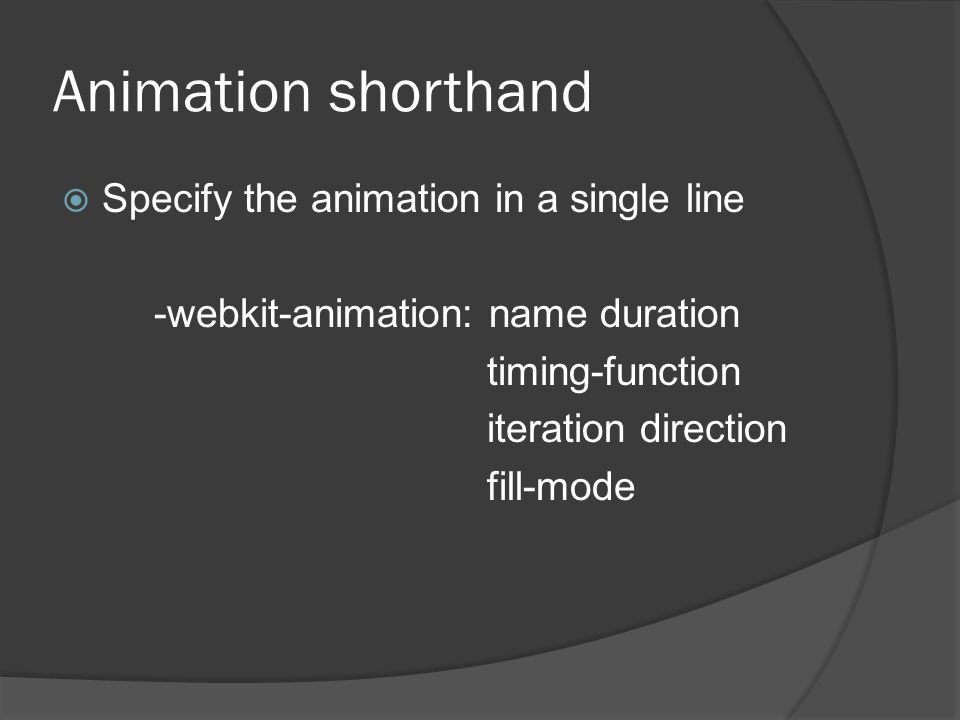 Animation shorthand

Specify the animation in a single line

-webkit-animation: name duration
timing-function
iteration direction
fill-mode